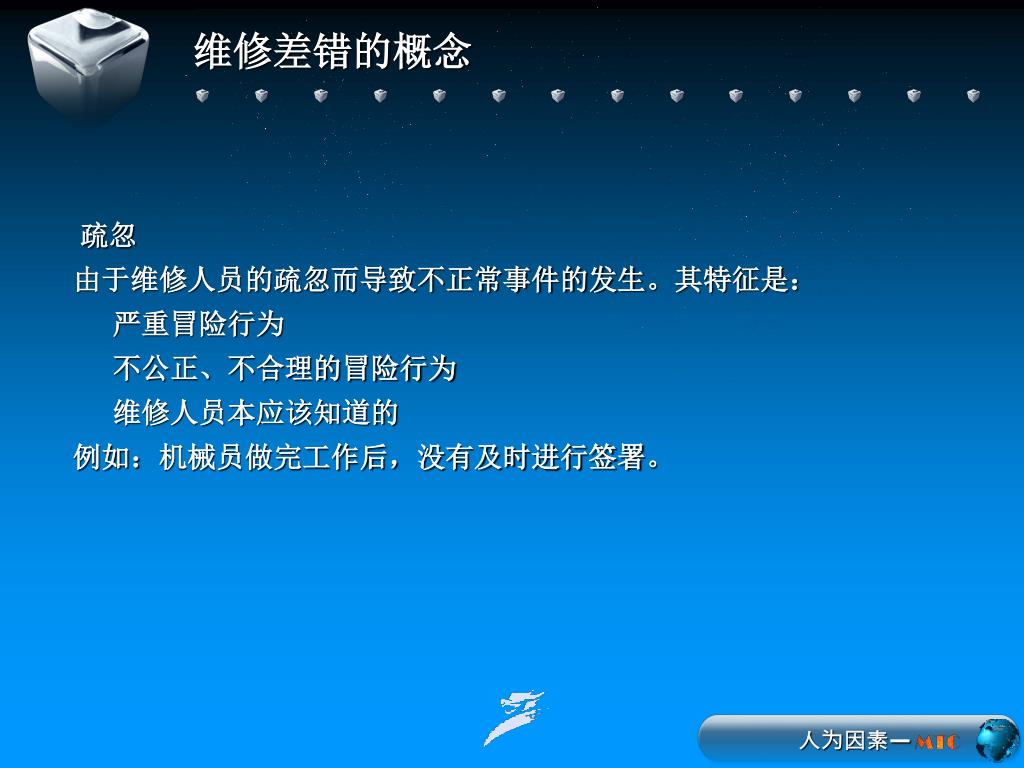 维修差错的概念

疏忽

由于维修人员的疏忽而导致不正常事件的发生。其特征是：

严重冒险行为

不公正、不合理的冒险行为

维修人员本应该知道的

例如：机械员做完工作后，没有及时进行签署。

人为因素— MIC